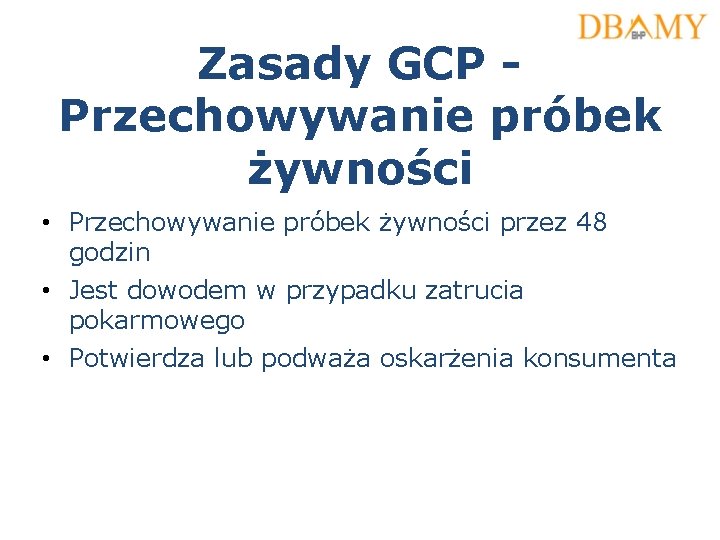 DBAMY BHP

Zasady GCP - Przechowywanie próbek żywności

• Przechowywanie próbek żywności przez 48 godzin
• Jest dowodem w przypadku zatrucia pokarmowego
• Potwierdza lub podważa oskarżenia konsumenta